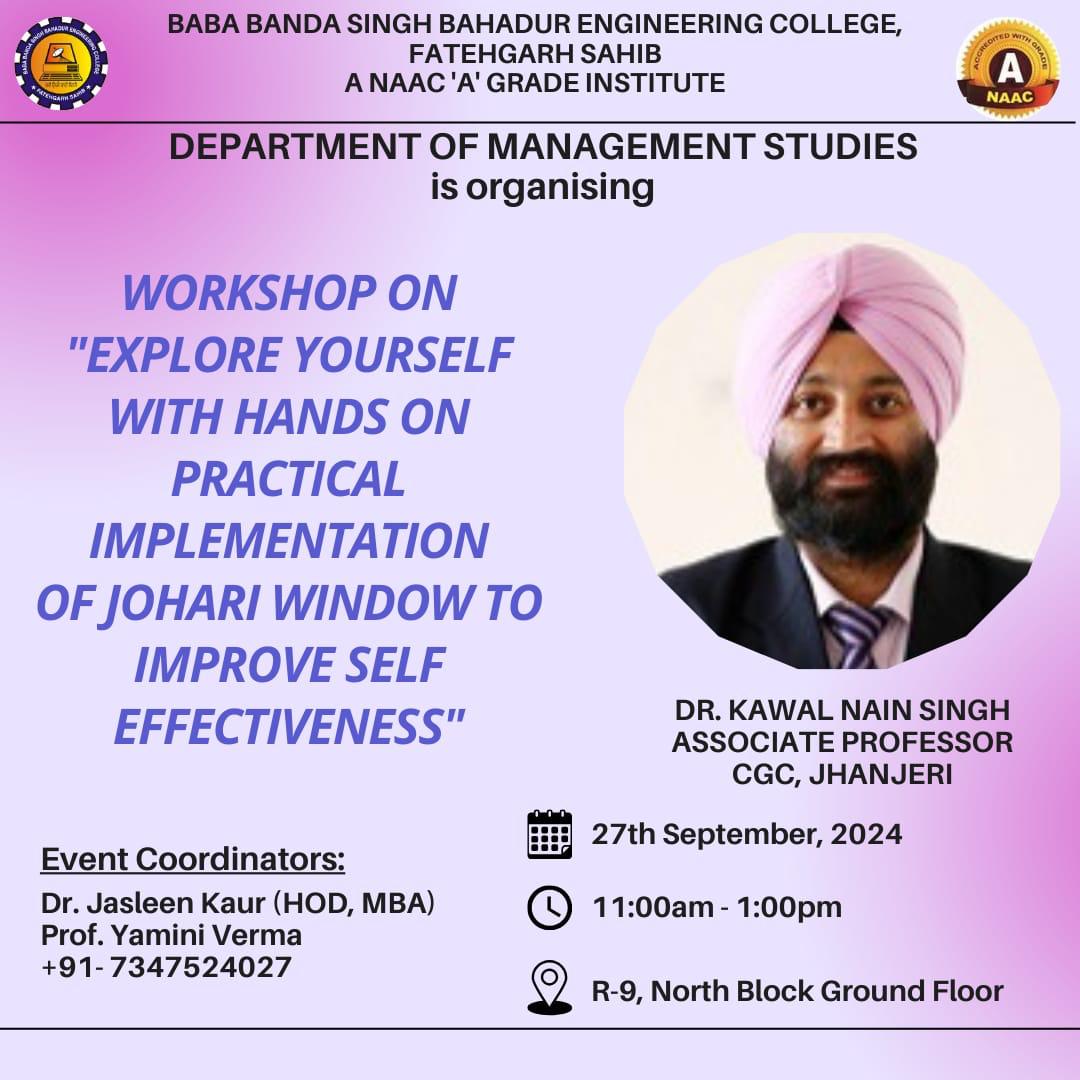 BABA BANDA SINGH BAHADUR ENGINEERING COLLEGE
FATEHGARH SAHIB

BABA BANDA SINGH BAHADUR ENGINEERING COLLEGE, FATEHGARH SAHIB
A NAAC 'A' GRADE INSTITUTE

ACCREDITED WITH GRADE
A
NAAC

DEPARTMENT OF MANAGEMENT STUDIES
is organising

WORKSHOP ON "EXPLORE YOURSELF WITH HANDS ON PRACTICAL IMPLEMENTATION OF JOHARI WINDOW TO IMPROVE SELF EFFECTIVENESS"

DR. KAWAL NAIN SINGH
ASSOCIATE PROFESSOR
CGC, JHANJERI

Event Coordinators:
Dr. Jasleen Kaur (HOD, MBA)
Prof. Yamini Verma
+91- 7347524027

27th September, 2024

11:00am - 1:00pm

R-9, North Block Ground Floor